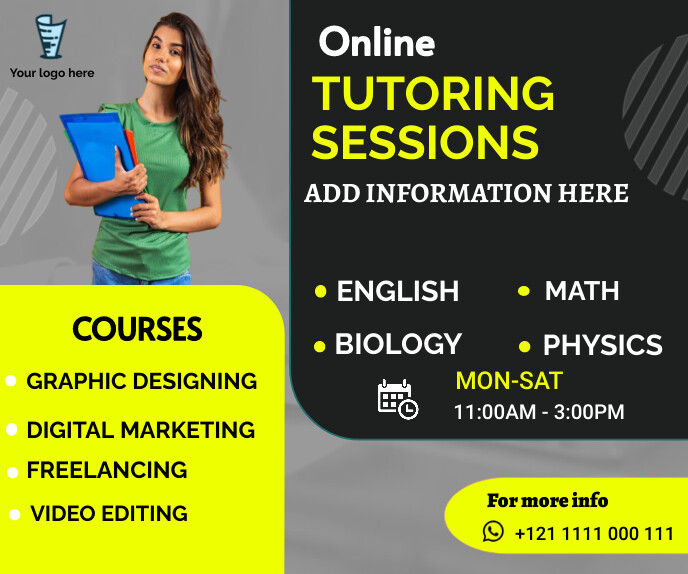 Your logo here

Online
TUTORING SESSIONS
ADD INFORMATION HERE

• ENGLISH
• MATH
• BIOLOGY
• PHYSICS

MON-SAT
11:00AM - 3:00PM

COURSES
• GRAPHIC DESIGNING
• DIGITAL MARKETING
• FREELANCING
• VIDEO EDITING

For more info
+121 1111 000 111